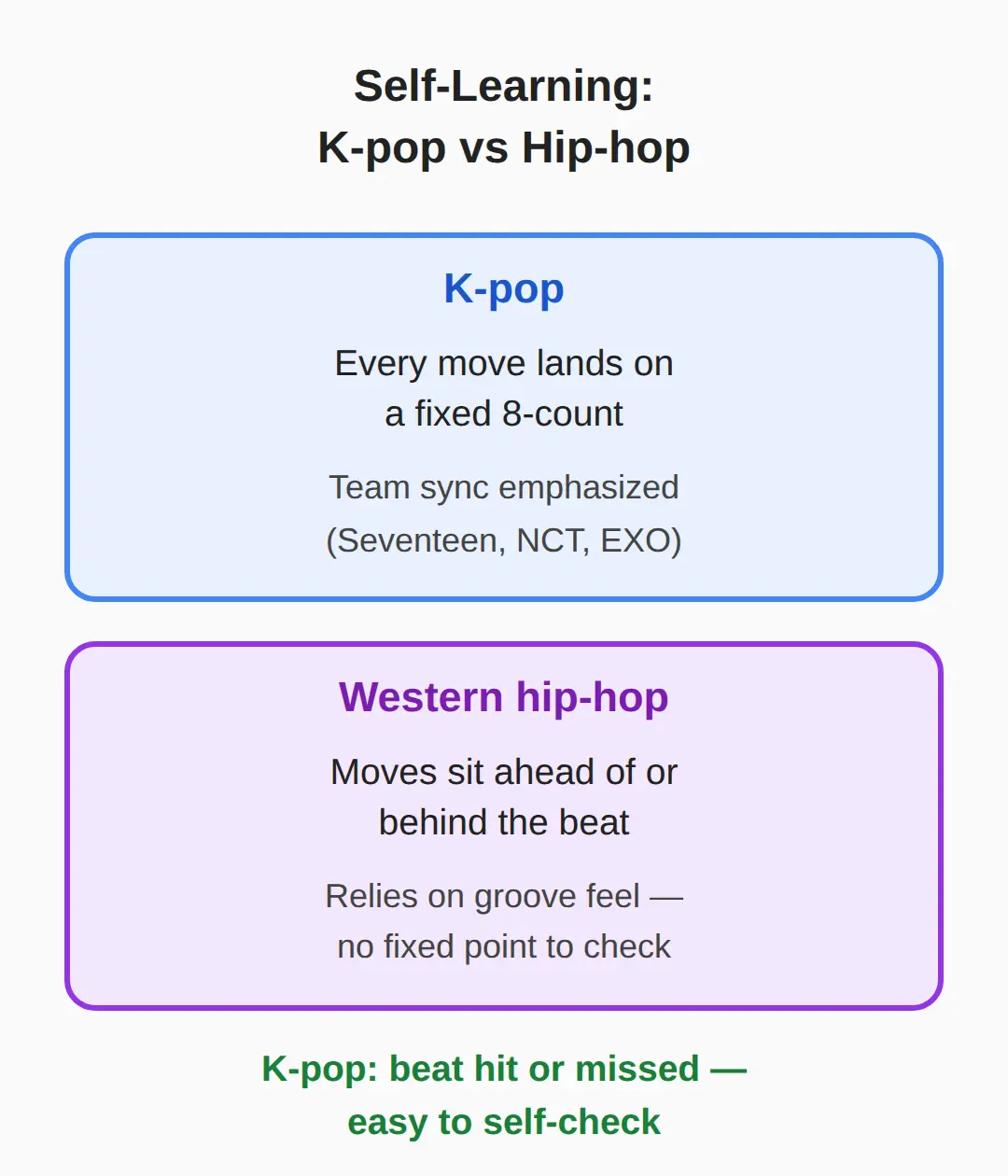 Self-Learning:
K-pop vs Hip-hop

K-pop

Every move lands on a fixed 8-count

Team sync emphasized (Seventeen, NCT, EXO)

Western hip-hop

Moves sit ahead of or behind the beat

Relies on groove feel — no fixed point to check

K-pop: beat hit or missed — easy to self-check